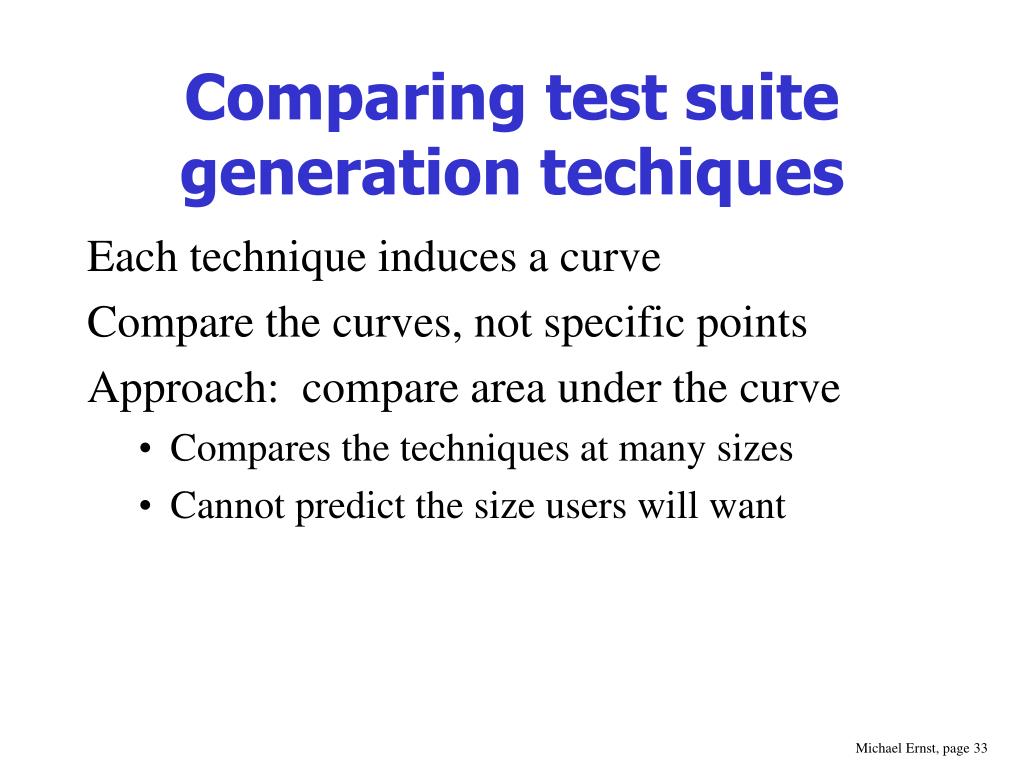 Comparing test suite generation techiques

Each technique induces a curve

Compare the curves, not specific points

Approach:  compare area under the curve

• Compares the techniques at many sizes

• Cannot predict the size users will want

Michael Ernst, page 33